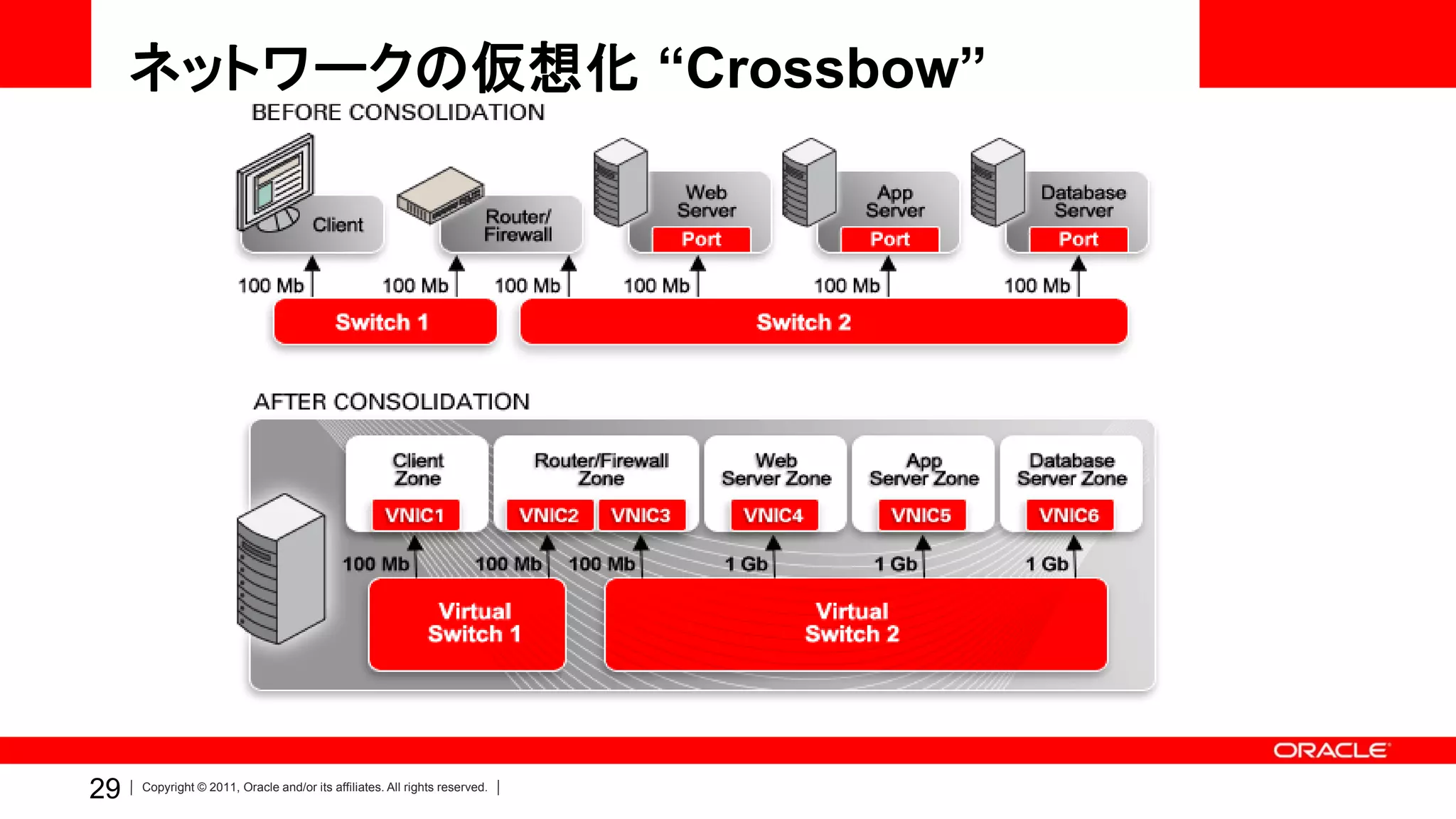 ネットワークの仮想化 “Crossbow”

BEFORE CONSOLIDATION

Client

Router/ Firewall

Web Server
Port

App Server
Port

Database Server
Port

100 Mb 100 Mb 100 Mb 100 Mb 100 Mb 100 Mb

Switch 1

Switch 2

AFTER CONSOLIDATION

Client Zone
VNIC1

Router/Firewall Zone
VNIC2 VNIC3

Web Server Zone
VNIC4

App Server Zone
VNIC5

Database Server Zone
VNIC6

100 Mb 100 Mb 100 Mb 1 Gb 1 Gb 1 Gb

Virtual Switch 1

Virtual Switch 2

ORACLE

29 | Copyright © 2011, Oracle and/or its affiliates. All rights reserved. |